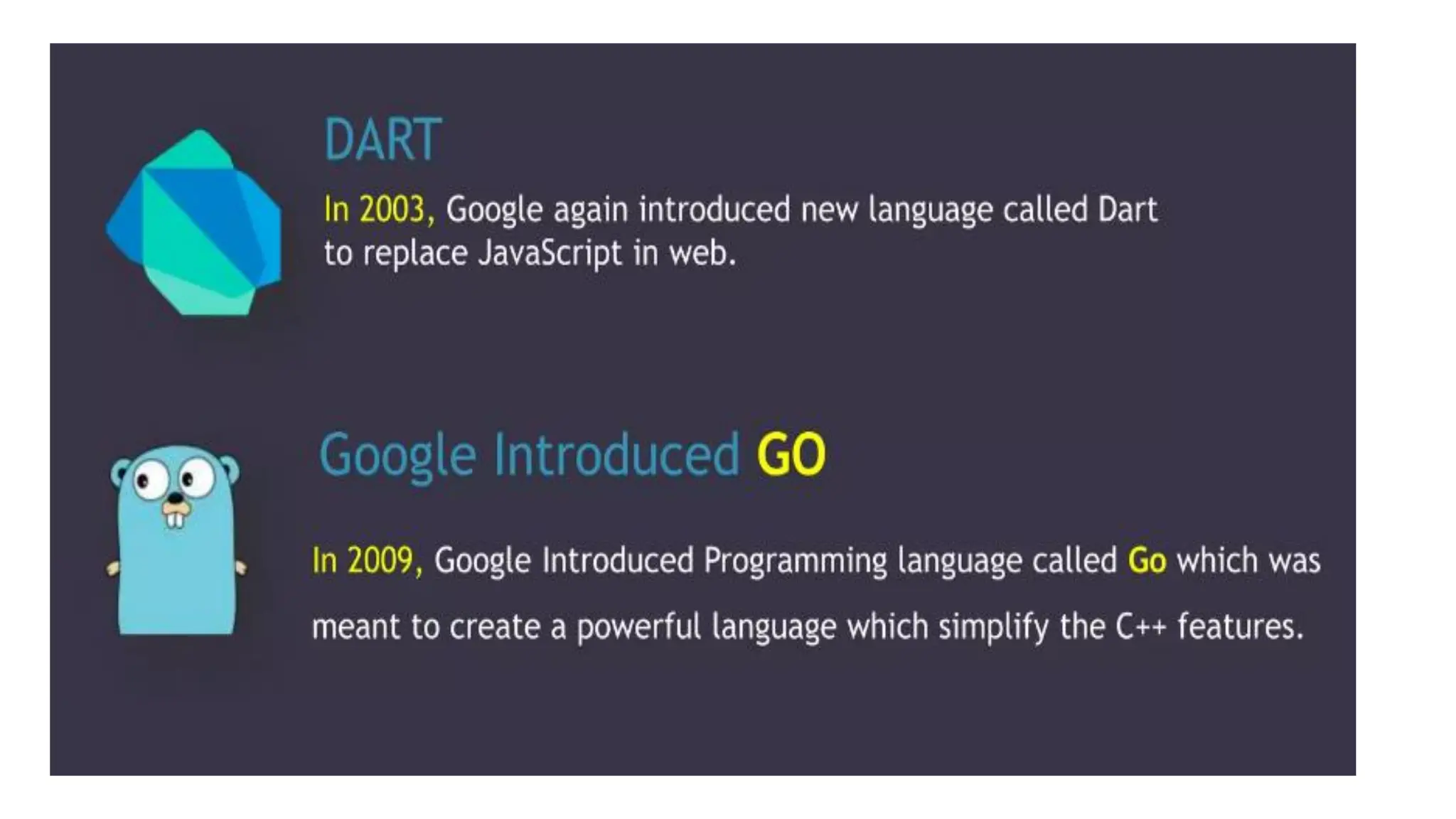 DART

In 2003, Google again introduced new language called Dart to replace JavaScript in web.

Google Introduced GO

In 2009, Google Introduced Programming language called Go which was meant to create a powerful language which simplify the C++ features.